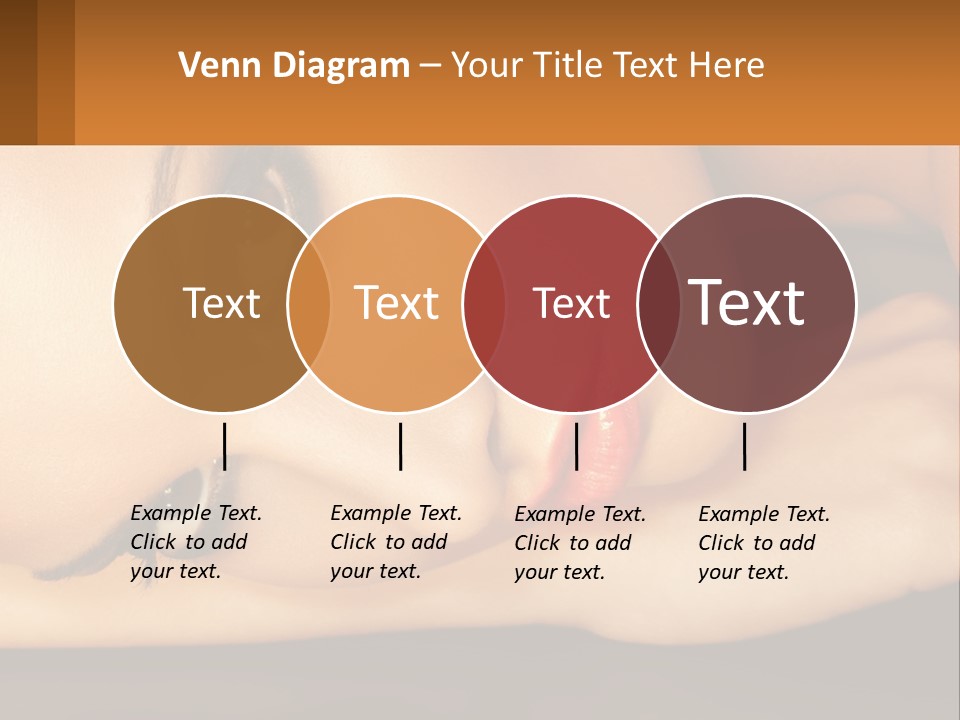 Venn Diagram – Your Title Text Here

Text

Text

Text

Text

Example Text. Click to add your text.

Example Text. Click to add your text.

Example Text. Click to add your text.

Example Text. Click to add your text.